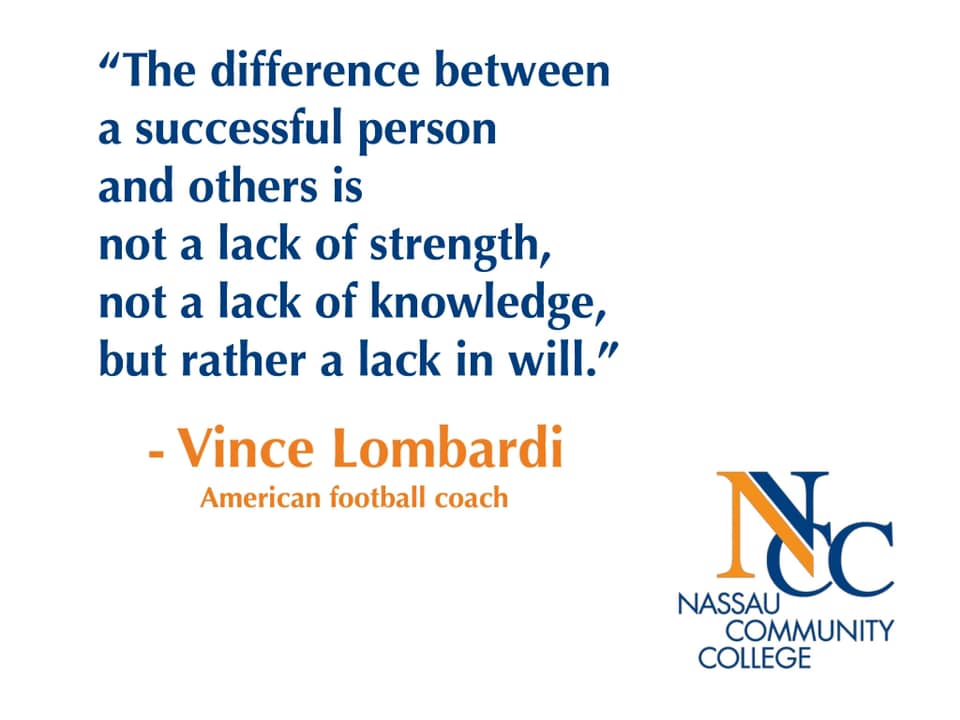 “The difference between a successful person and others is not a lack of strength, not a lack of knowledge, but rather a lack in will.”

- Vince Lombardi
American football coach

NCC
NASSAU COMMUNITY COLLEGE